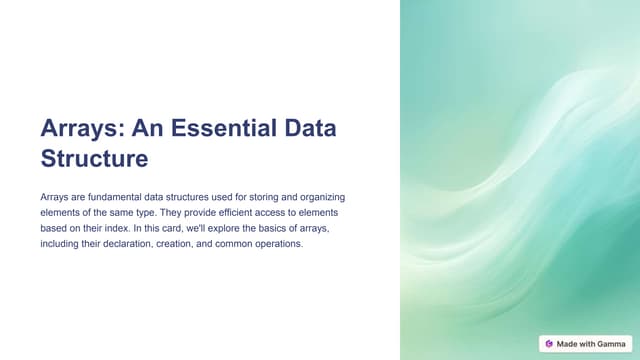 Arrays: An Essential Data Structure

Arrays are fundamental data structures used for storing and organizing elements of the same type. They provide efficient access to elements based on their index. In this card, we'll explore the basics of arrays, including their declaration, creation, and common operations.

Made with Gamma